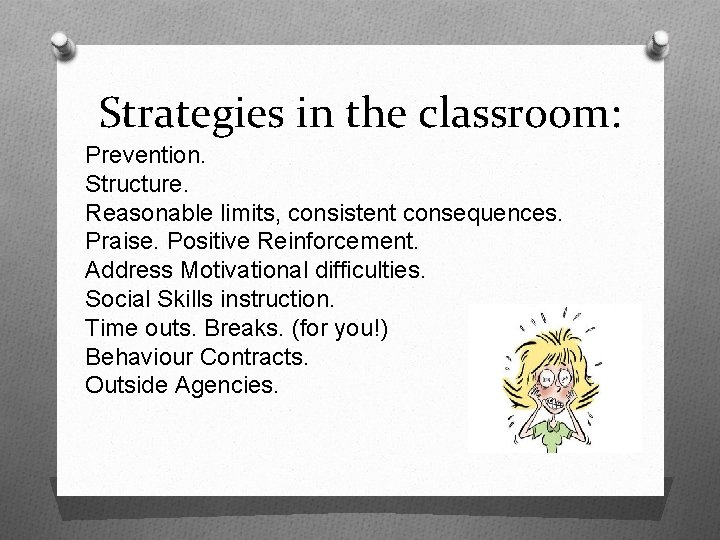 Strategies in the classroom:

Prevention.
Structure.
Reasonable limits, consistent consequences.
Praise. Positive Reinforcement.
Address Motivational difficulties.
Social Skills instruction.
Time outs. Breaks. (for you!)
Behaviour Contracts.
Outside Agencies.